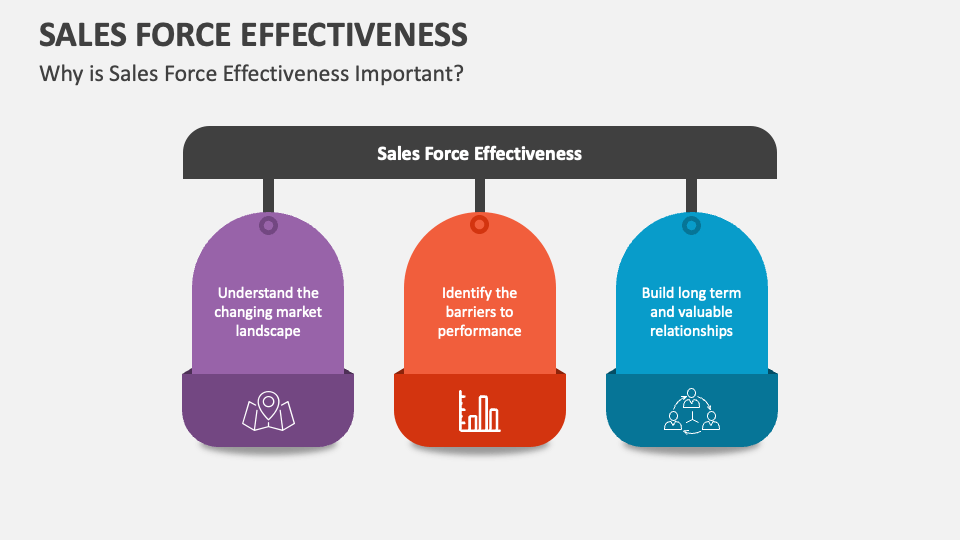 SALES FORCE EFFECTIVENESS

Why is Sales Force Effectiveness Important?

Sales Force Effectiveness

Understand the changing market landscape

Identify the barriers to performance

Build long term and valuable relationships